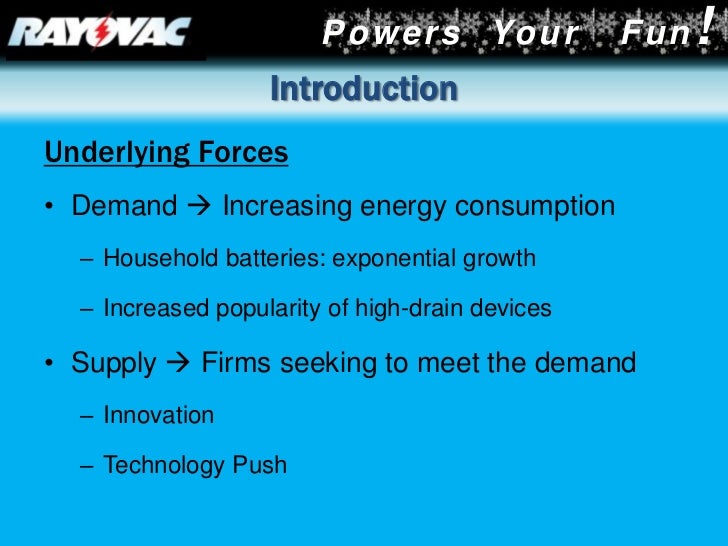 RAYOVAC

Powers Your Fun!

Introduction

Underlying Forces

• Demand → Increasing energy consumption

– Household batteries: exponential growth

– Increased popularity of high-drain devices

• Supply → Firms seeking to meet the demand

– Innovation

– Technology Push